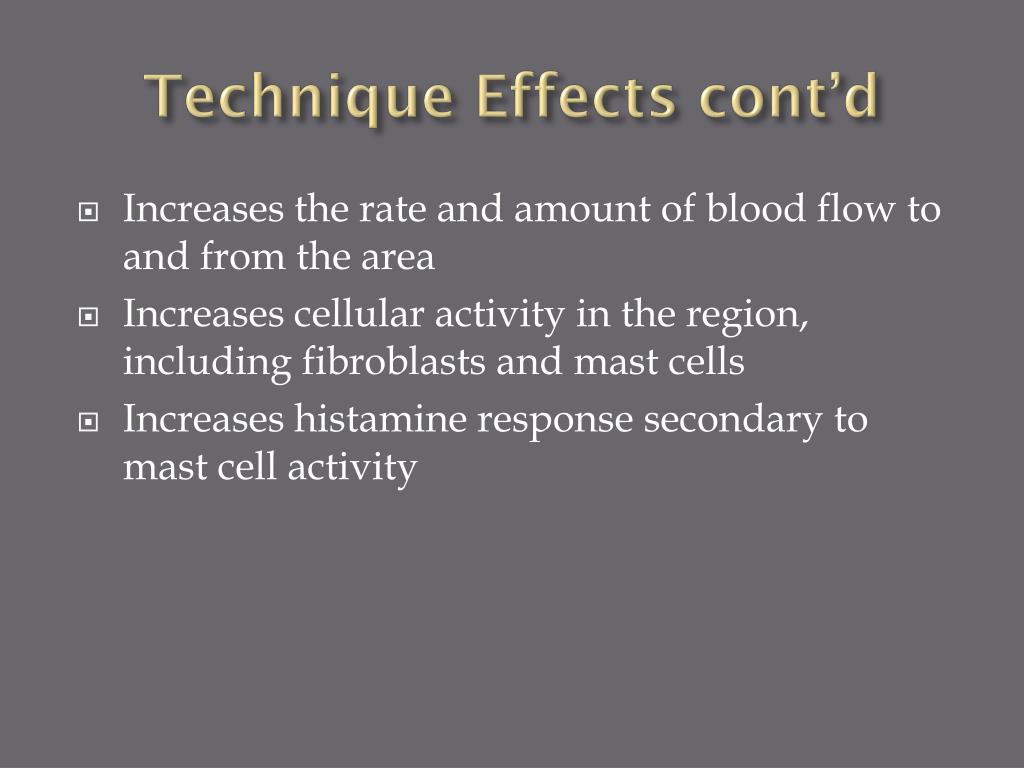 Technique Effects cont’d

Increases the rate and amount of blood flow to and from the area

Increases cellular activity in the region, including fibroblasts and mast cells

Increases histamine response secondary to mast cell activity